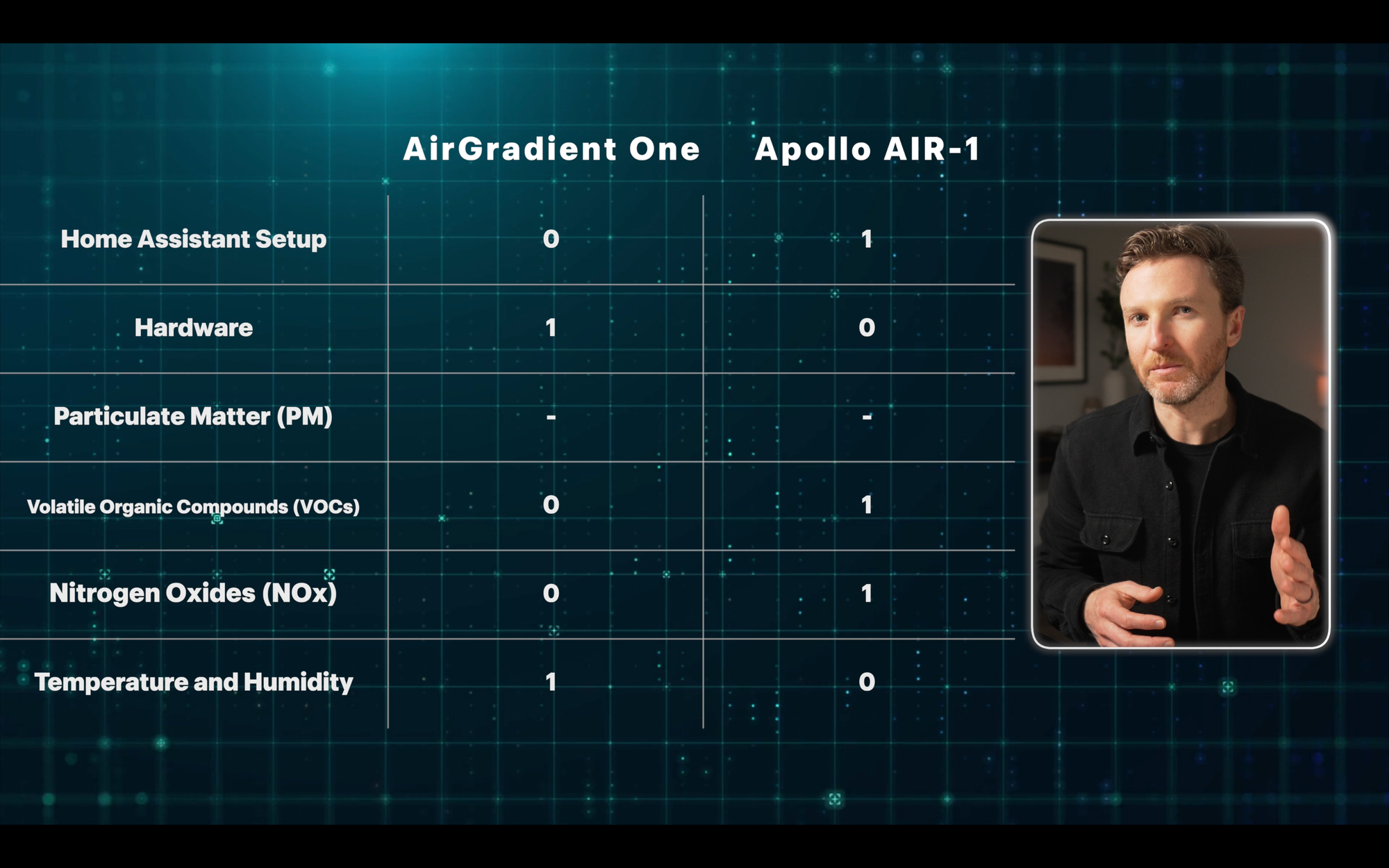 | | AirGradient One | Apollo AIR-1 |
|---|---|---|
| Home Assistant Setup | 0 | 1 |
| Hardware | 1 | 0 |
| Particulate Matter (PM) | - | - |
| Volatile Organic Compounds (VOCs) | 0 | 1 |
| Nitrogen Oxides (NOx) | 0 | 1 |
| Temperature and Humidity | 1 | 0 |